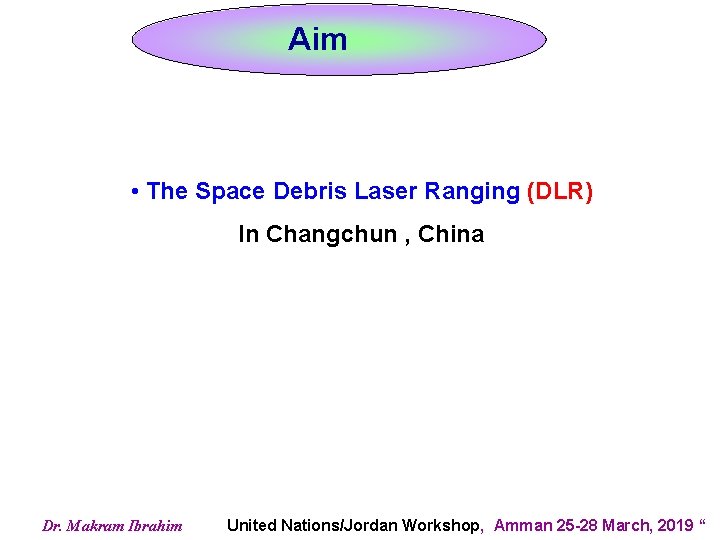 Aim

• The Space Debris Laser Ranging (DLR)

In Changchun , China

Dr. Makram Ibrahim United Nations/Jordan Workshop, Amman 25-28 March, 2019 “